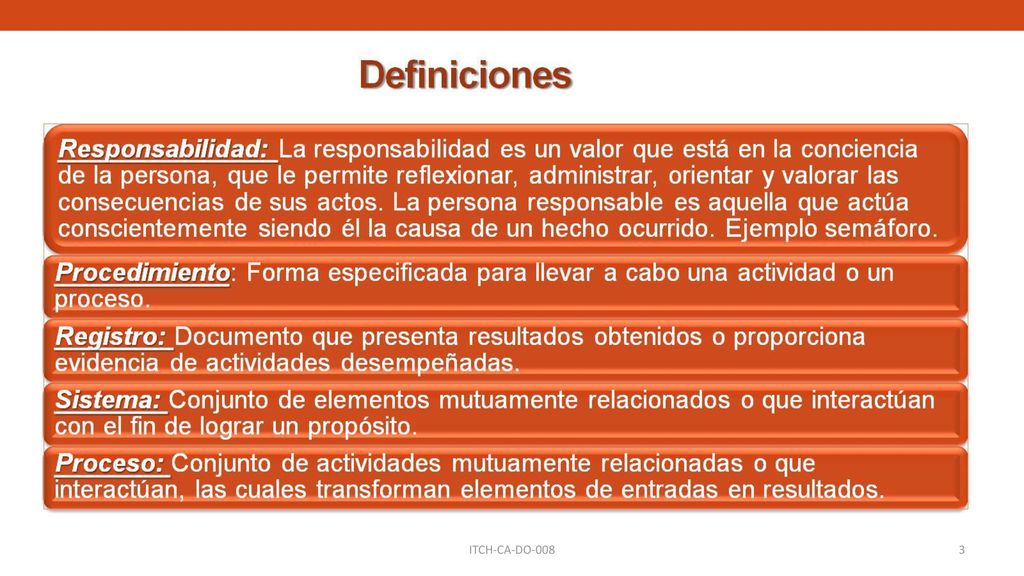 Definiciones

Responsabilidad: La responsabilidad es un valor que está en la conciencia de la persona, que le permite reflexionar, administrar, orientar y valorar las consecuencias de sus actos. La persona responsable es aquella que actúa conscientemente siendo él la causa de un hecho ocurrido. Ejemplo semáforo.

Procedimiento: Forma especificada para llevar a cabo una actividad o un proceso.

Registro: Documento que presenta resultados obtenidos o proporciona evidencia de actividades desempeñadas.

Sistema: Conjunto de elementos mutuamente relacionados o que interactúan con el fin de lograr un propósito.

Proceso: Conjunto de actividades mutuamente relacionadas o que interactúan, las cuales transforman elementos de entradas en resultados.

ITCH-CA-DO-008

3